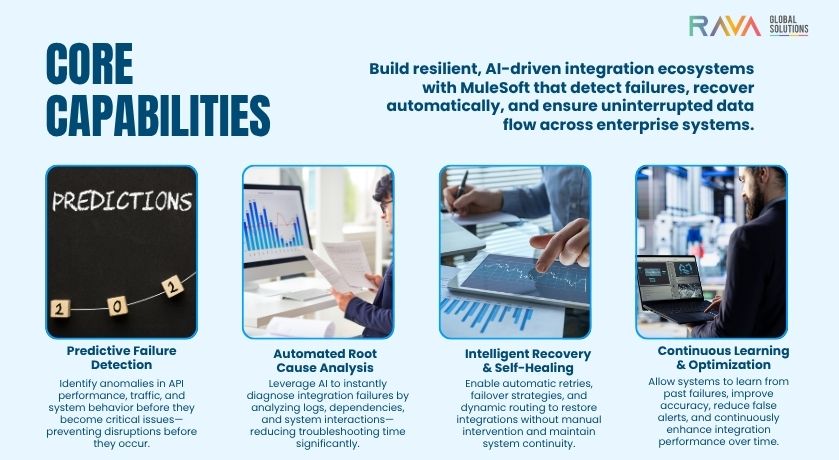 RAVA GLOBAL SOLUTIONS

CORE CAPABILITIES

Build resilient, AI-driven integration ecosystems with MuleSoft that detect failures, recover automatically, and ensure uninterrupted data flow across enterprise systems.

PREDICTIONS

2 0 2

Predictive Failure Detection

Identify anomalies in API performance, traffic, and system behavior before they become critical issues—preventing disruptions before they occur.

Automated Root Cause Analysis

Leverage AI to instantly diagnose integration failures by analyzing logs, dependencies, and system interactions—reducing troubleshooting time significantly.

Intelligent Recovery & Self-Healing

Enable automatic retries, failover strategies, and dynamic routing to restore integrations without manual intervention and maintain system continuity.

Continuous Learning & Optimization

Allow systems to learn from past failures, improve accuracy, reduce false alerts, and continuously enhance integration performance over time.